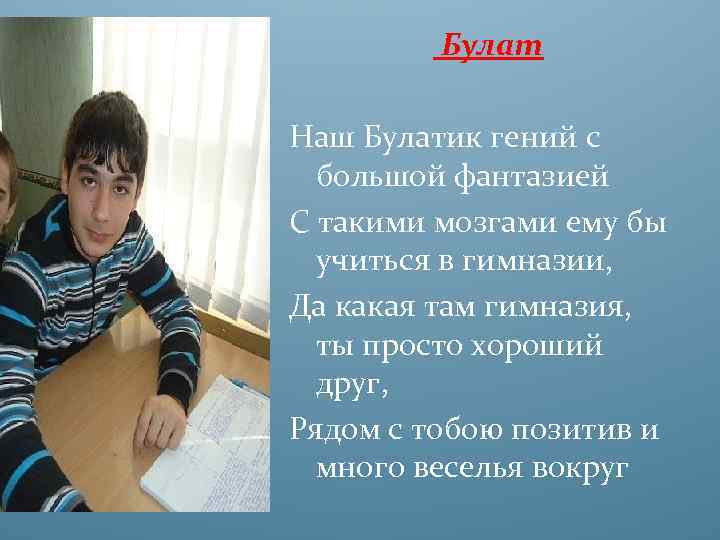 Булат

Наш Булатик гений с большой фантазией

С такими мозгами ему бы учиться в гимназии,

Да какая там гимназия, ты просто хороший друг,

Рядом с тобою позитив и много веселья вокруг